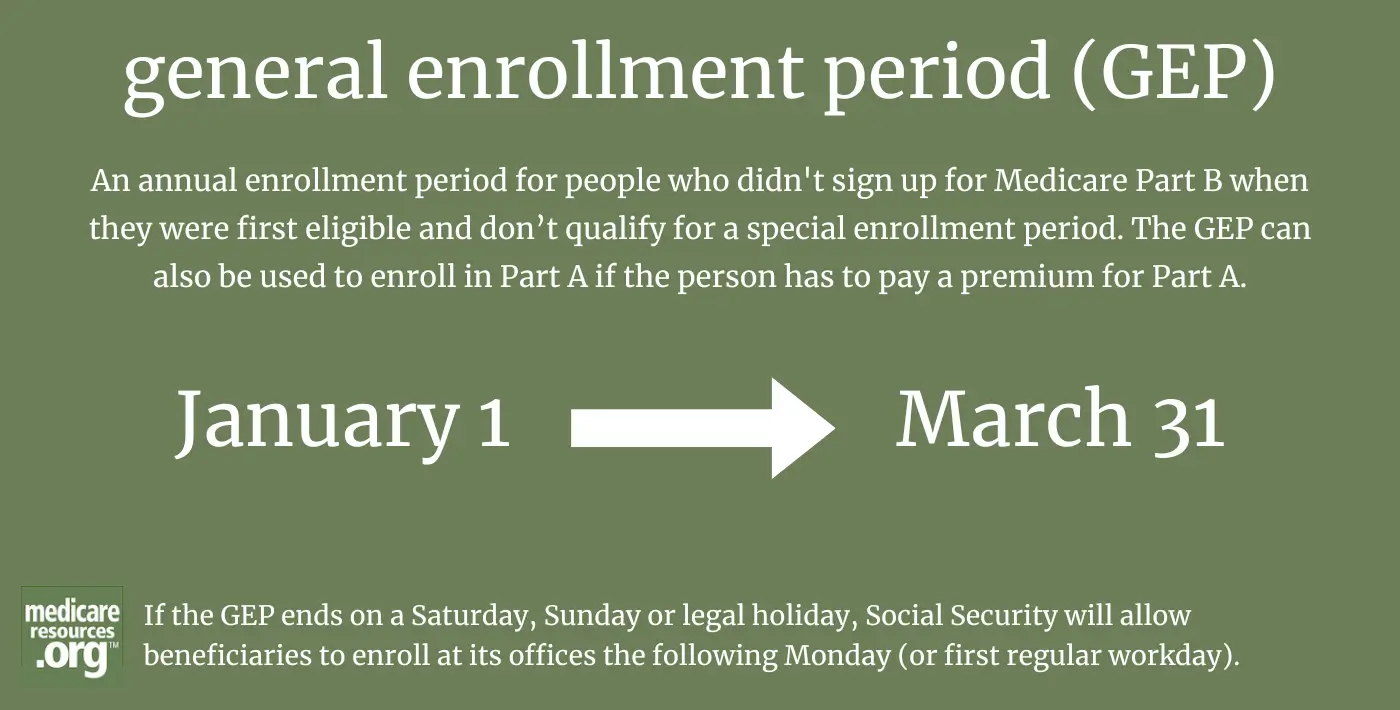 general enrollment period (GEP)

An annual enrollment period for people who didn't sign up for Medicare Part B when they were first eligible and don’t qualify for a special enrollment period. The GEP can also be used to enroll in Part A if the person has to pay a premium for Part A.

January 1

March 31

medicare resources .org™

If the GEP ends on a Saturday, Sunday or legal holiday, Social Security will allow beneficiaries to enroll at its offices the following Monday (or first regular workday).